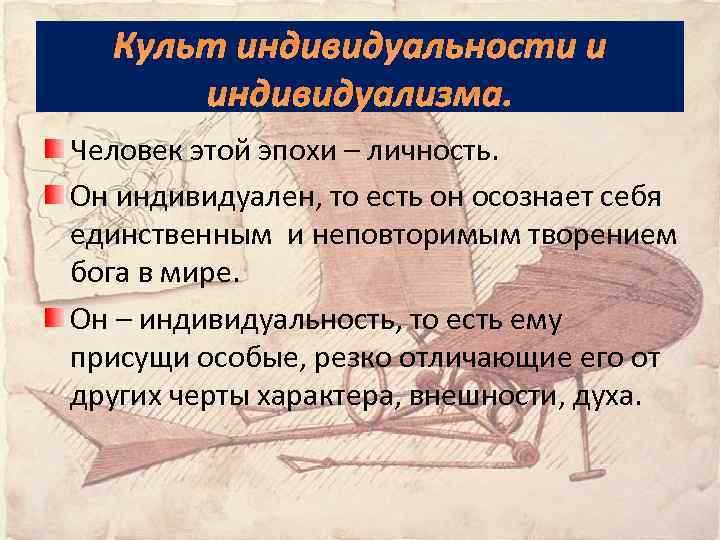 Культ индивидуальности и индивидуализма.

Человек этой эпохи – личность.

Он индивидуален, то есть он осознает себя единственным  и неповторимым творением бога в мире.

Он – индивидуальность, то есть ему присущи особые, резко отличающие его от других черты характера, внешности, духа.